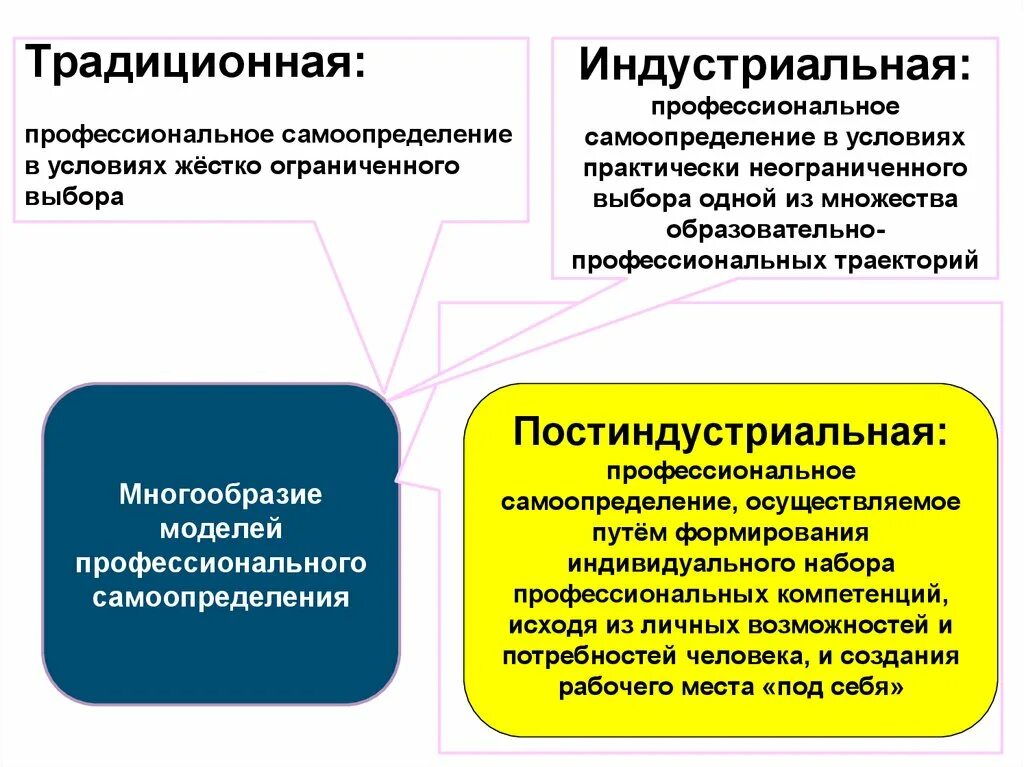 Традиционная:

профессиональное самоопределение в условиях жёстко ограниченного выбора

Индустриальная:

профессиональное самоопределение в условиях практически неограниченного выбора одной из множества образовательно-профессиональных траекторий

Многообразие моделей профессионального самоопределения

Постиндустриальная:

профессиональное самоопределение, осуществляемое путём формирования индивидуального набора профессиональных компетенций, исходя из личных возможностей и потребностей человека, и создания рабочего места «под себя»